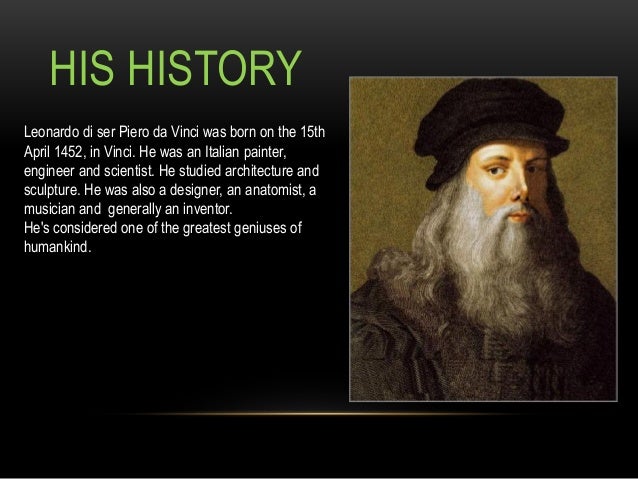 HIS HISTORY

Leonardo di ser Piero da Vinci was born on the 15th April 1452, in Vinci. He was an Italian painter, engineer and scientist. He studied architecture and sculpture. He was also a designer, an anatomist, a musician and generally an inventor.
He's considered one of the greatest geniuses of humankind.